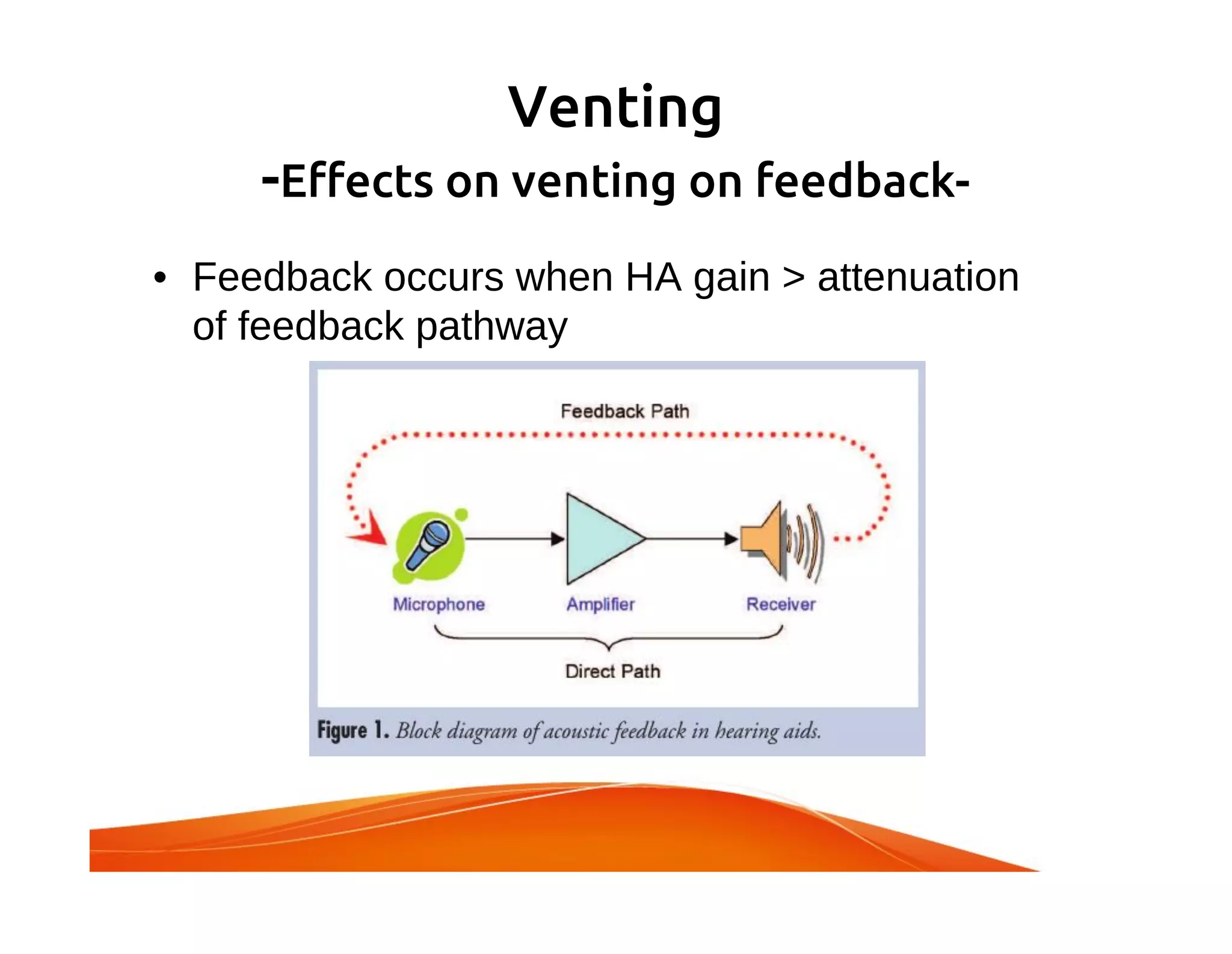 Venting
-Effects on venting on feedback-

• Feedback occurs when HA gain > attenuation of feedback pathway

Feedback Path

Microphone Amplifier Receiver

Direct Path

Figure 1. Block diagram of acoustic feedback in hearing aids.